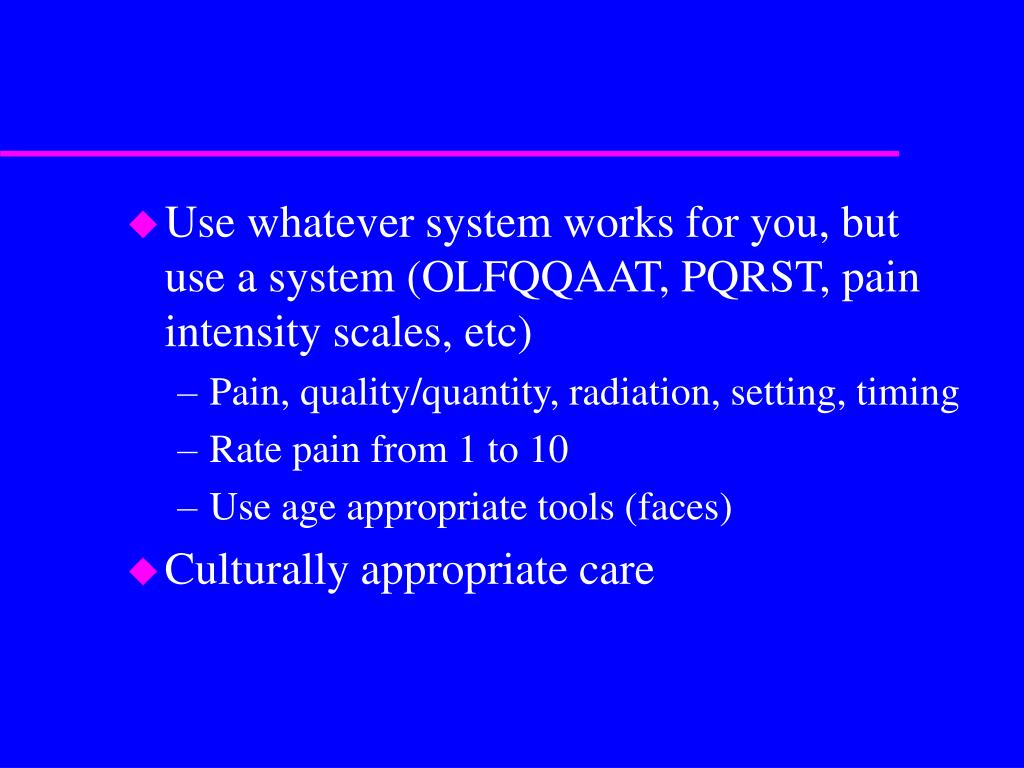 ◆ Use whatever system works for you, but use a system (OLFQQAAT, PQRST, pain intensity scales, etc)

– Pain, quality/quantity, radiation, setting, timing

– Rate pain from 1 to 10

– Use age appropriate tools (faces)

◆ Culturally appropriate care